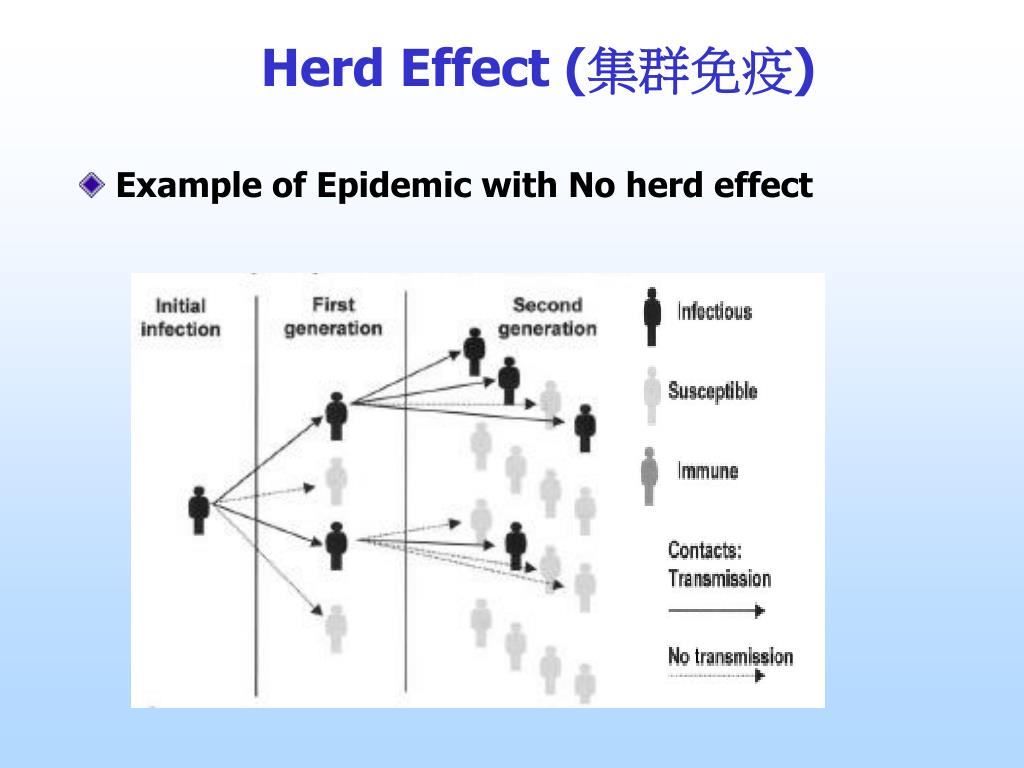 Herd Effect (集群免疫)

Example of Epidemic with No herd effect

Initial infection

First generation

Second generation

Infectious

Susceptible

Immune

Contacts:
Transmission

No transmission